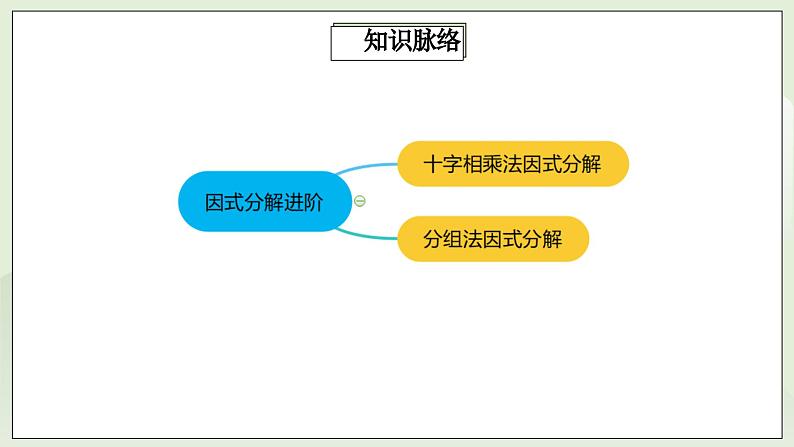 知识脉络

因式分解进阶

十字相乘法因式分解

分组法因式分解